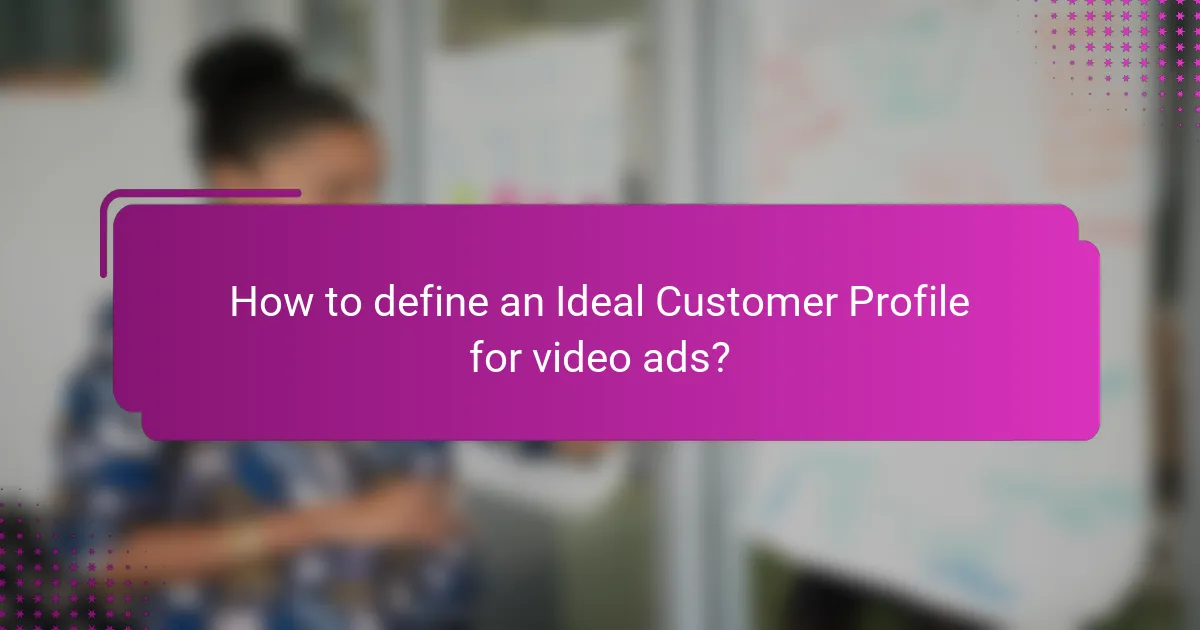 How to define an Ideal Customer Profile for video ads?